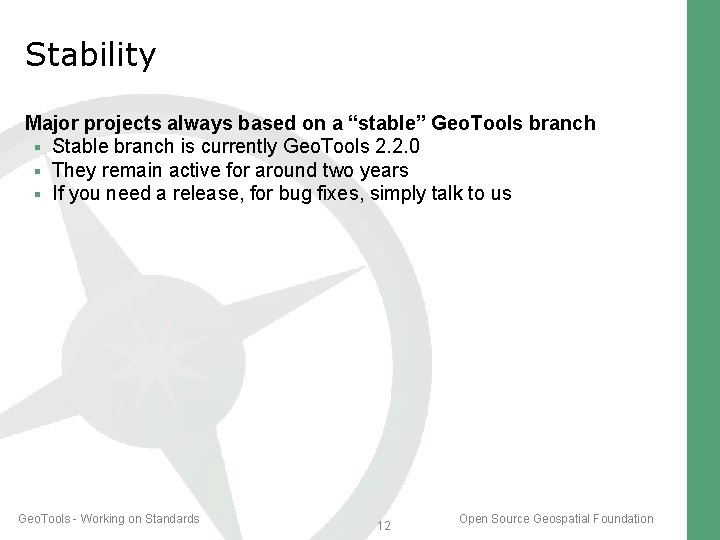 Stability

Major projects always based on a "stable" GeoTools branch
• Stable branch is currently GeoTools 2.2.0
• They remain active for around two years
• If you need a release, for bug fixes, simply talk to us

GeoTools - Working on Standards
12
Open Source Geospatial Foundation